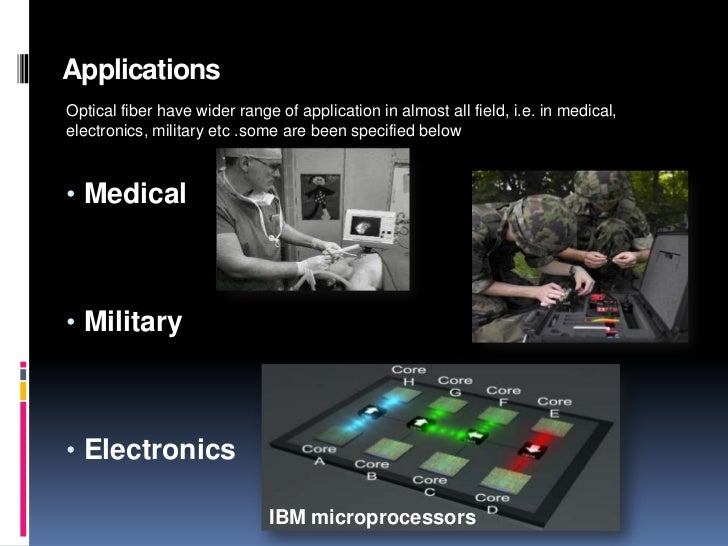 Applications

Optical fiber have wider range of application in almost all field, i.e. in medical, electronics, military etc .some are been specified below

• Medical

• Military

• Electronics

Core H
Core G
Core F
Core E
Core A
Core B
Core C
Core D

IBM microprocessors